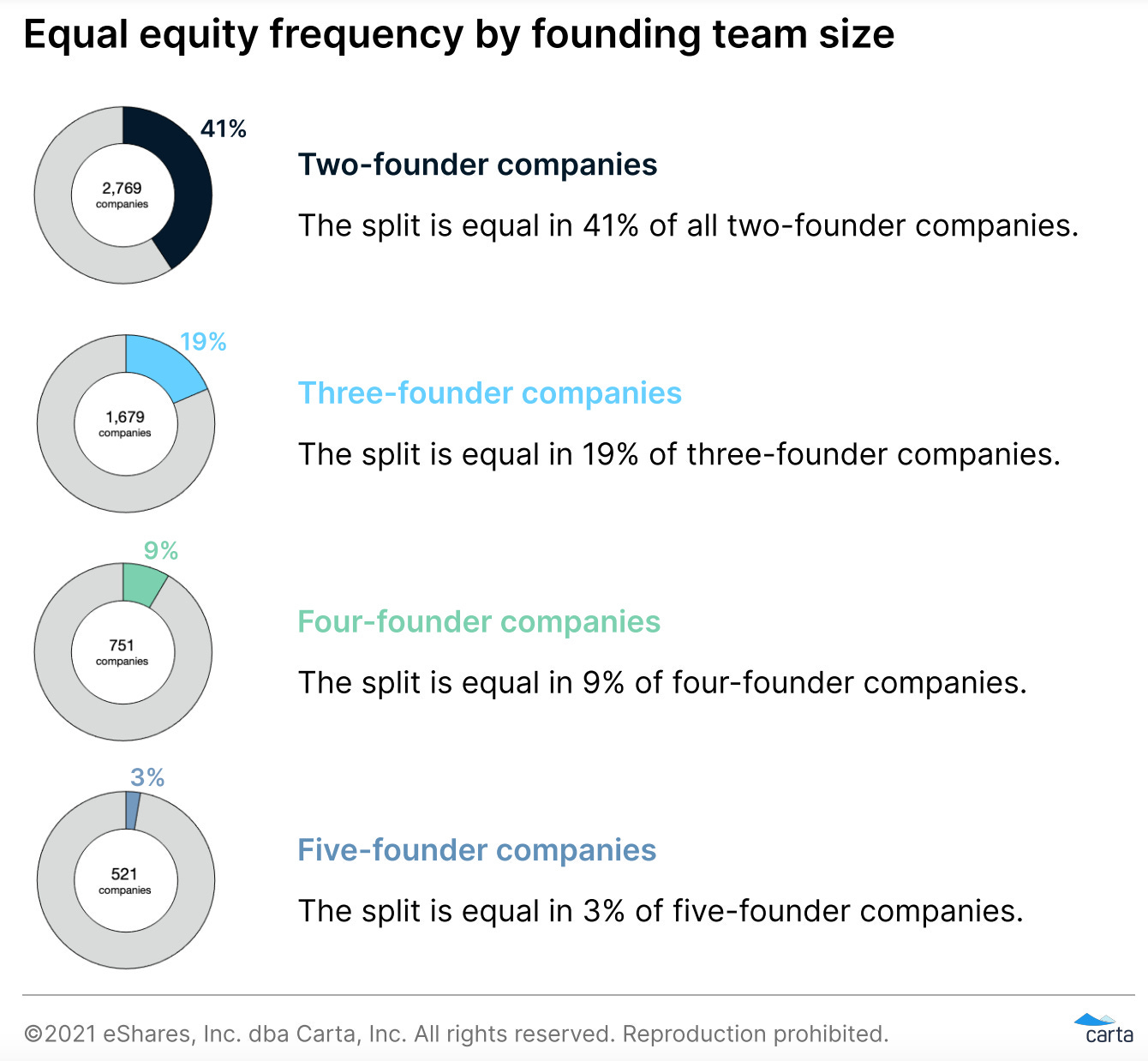 Equal equity frequency by founding team size

41%

2,769 companies

Two-founder companies

The split is equal in 41% of all two-founder companies.

19%

1,679 companies

Three-founder companies

The split is equal in 19% of three-founder companies.

9%

751 companies

Four-founder companies

The split is equal in 9% of four-founder companies.

3%

521 companies

Five-founder companies

The split is equal in 3% of five-founder companies.

©2021 eShares, Inc. dba Carta, Inc. All rights reserved. Reproduction prohibited.

carta